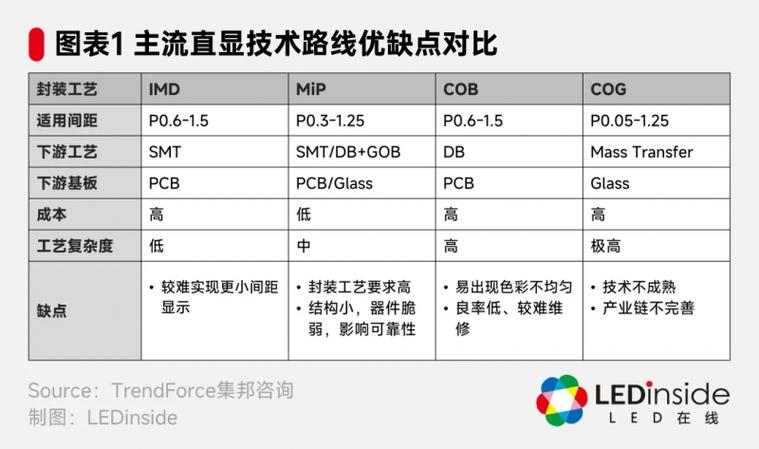 图表1 主流直显技术路线优缺点对比

| 封装工艺 | IMD | MiP | COB | COG |
|---|---|---|---|---|
| 适用间距 | P0.6-1.5 | P0.3-1.25 | P0.6-1.5 | P0.05-1.25 |
| 下游工艺 | SMT | SMT/DB+GOB | DB | Mass Transfer |
| 下游基板 | PCB | PCB/Glass | PCB | Glass |
| 成本 | 高 | 低 | 高 | 高 |
| 工艺复杂度 | 低 | 中 | 高 | 极高 |
| 缺点 | • 较难实现更小间距显示 | • 封装工艺要求高 • 结构小，器件脆弱，影响可靠性 | • 易出现色彩不均匀 • 良率低、较难维修 | • 技术不成熟 • 产业链不完善 |

Source：TrendForce集邦咨询
制图：LEDinside

LEDinside
LED在线